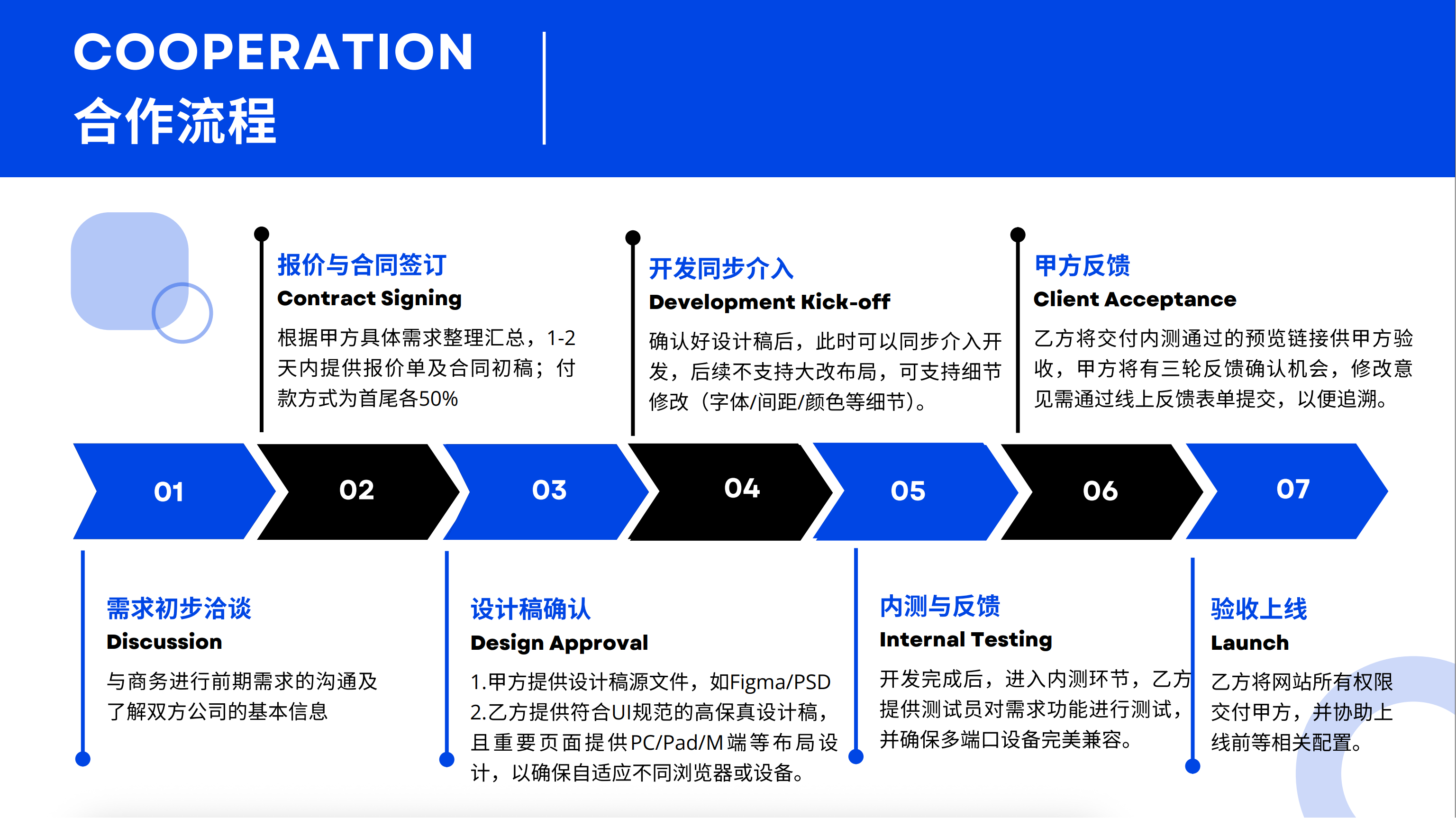 COOPERATION
合作流程

报价与合同签订
Contract Signing
根据甲方具体需求整理汇总，1-2天内提供报价单及合同初稿；付款方式为首尾各50%

开发同步介入
Development Kick-off
确认好设计稿后，此时可以同步介入开发，后续不支持大改布局，可支持细节修改（字体/间距/颜色等细节）。

甲方反馈
Client Acceptance
乙方将交付内测通过的预览链接供甲方验收，甲方将有三轮反馈确认机会，修改意见需通过线上反馈表单提交，以便追溯。

01 02 03 04 05 06 07

需求初步洽谈
Discussion
与商务进行前期需求的沟通及了解双方公司的基本信息

设计稿确认
Design Approval
1.甲方提供设计稿源文件，如Figma/PSD
2.乙方提供符合UI规范的高保真设计稿，且重要页面提供PC/Pad/M端等布局设计，以确保自适应不同浏览器或设备。

内测与反馈
Internal Testing
开发完成后，进入内测环节，乙方提供测试员对需求功能进行测试，并确保多端口设备完美兼容。

验收上线
Launch
乙方将网站所有权限交付甲方，并协助上线前等相关配置。